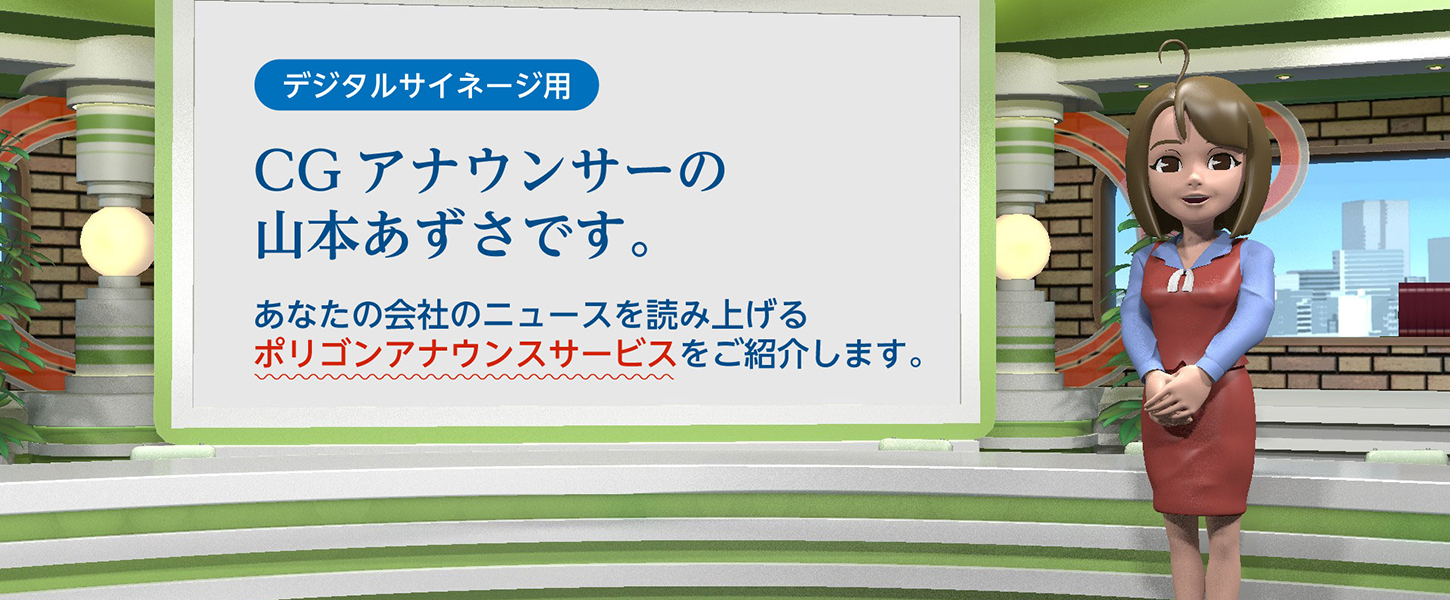 デジタルサイネージ用

CG アナウンサーの
山本あずさです。

あなたの会社のニュースを読み上げる
ポリゴンアナウンスサービスをご紹介します。